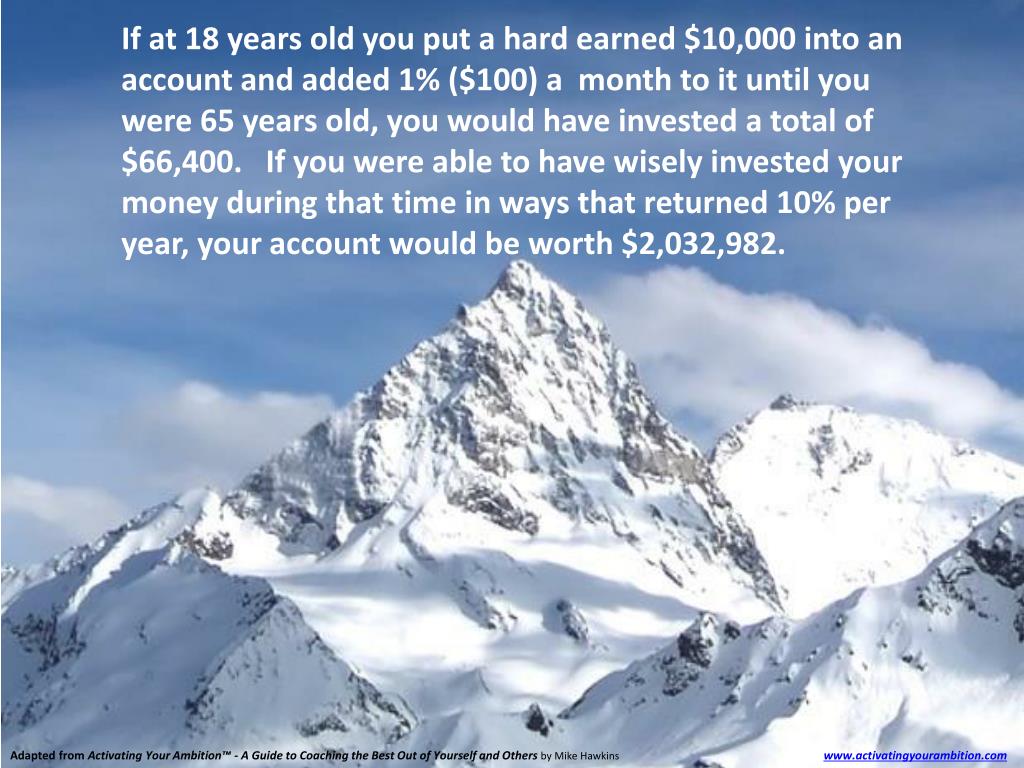 If at 18 years old you put a hard earned \$10,000 into an account and added 1% (\$100) a month to it until you were 65 years old, you would have invested a total of \$66,400. If you were able to have wisely invested your money during that time in ways that returned 10% per year, your account would be worth \$2,032,982.

Adapted from Activating Your Ambition™ - A Guide to Coaching the Best Out of Yourself and Others by Mike Hawkins www.activatingyourambition.com